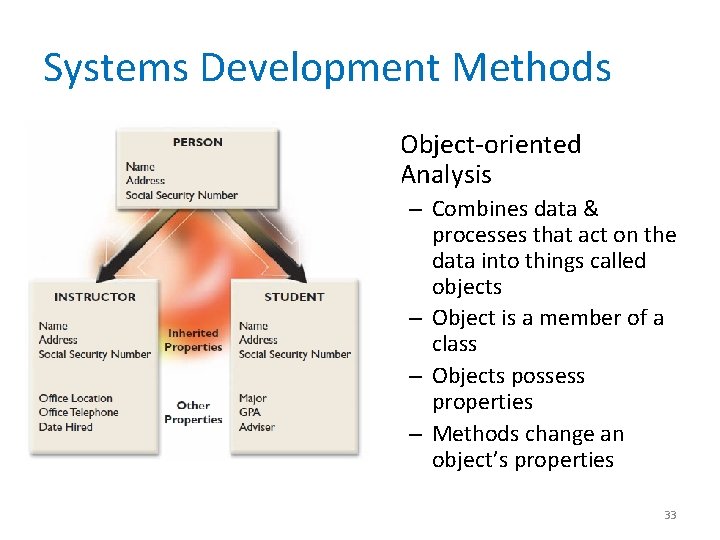 Systems Development Methods

PERSON

Name
Address
Social Security Number

INSTRUCTOR

Name
Address
Social Security Number

Office Location
Office Telephone
Date Hired

Inherited Properties

Other Properties

STUDENT

Name
Address
Social Security Number

Major
GPA
Adviser

Object-oriented Analysis

– Combines data & processes that act on the data into things called objects
– Object is a member of a class
– Objects possess properties
– Methods change an object's properties

33